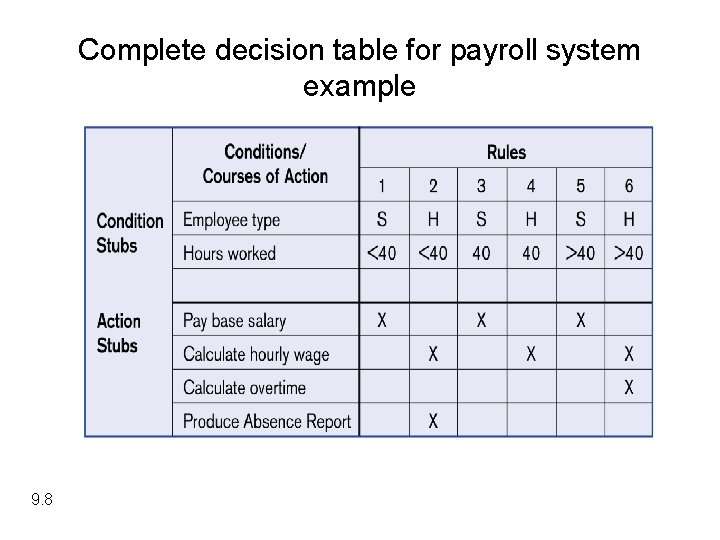 Complete decision table for payroll system example

| | Conditions/ Courses of Action | Rules | | | | | |
|---|---|---|---|---|---|---|---|
| | | 1 | 2 | 3 | 4 | 5 | 6 |
| Condition Stubs | Employee type | S | H | S | H | S | H |
| | Hours worked | <40 | <40 | 40 | 40 | >40 | >40 |
| | | | | | | | |
| Action Stubs | Pay base salary | X | | X | | X | |
| | Calculate hourly wage | | X | | X | | X |
| | Calculate overtime | | | | | | X |
| | Produce Absence Report | | X | | | | |

9.8